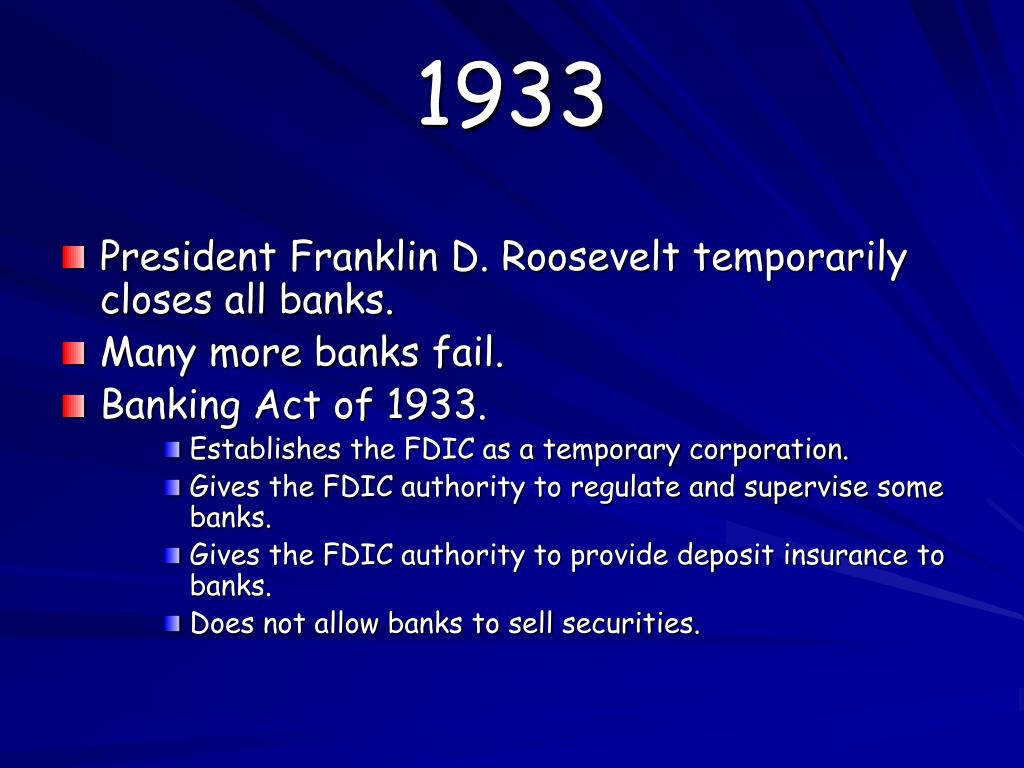 1933

- President Franklin D. Roosevelt temporarily closes all banks.
- Many more banks fail.
- Banking Act of 1933.
  - Establishes the FDIC as a temporary corporation.
  - Gives the FDIC authority to regulate and supervise some banks.
  - Gives the FDIC authority to provide deposit insurance to banks.
  - Does not allow banks to sell securities.